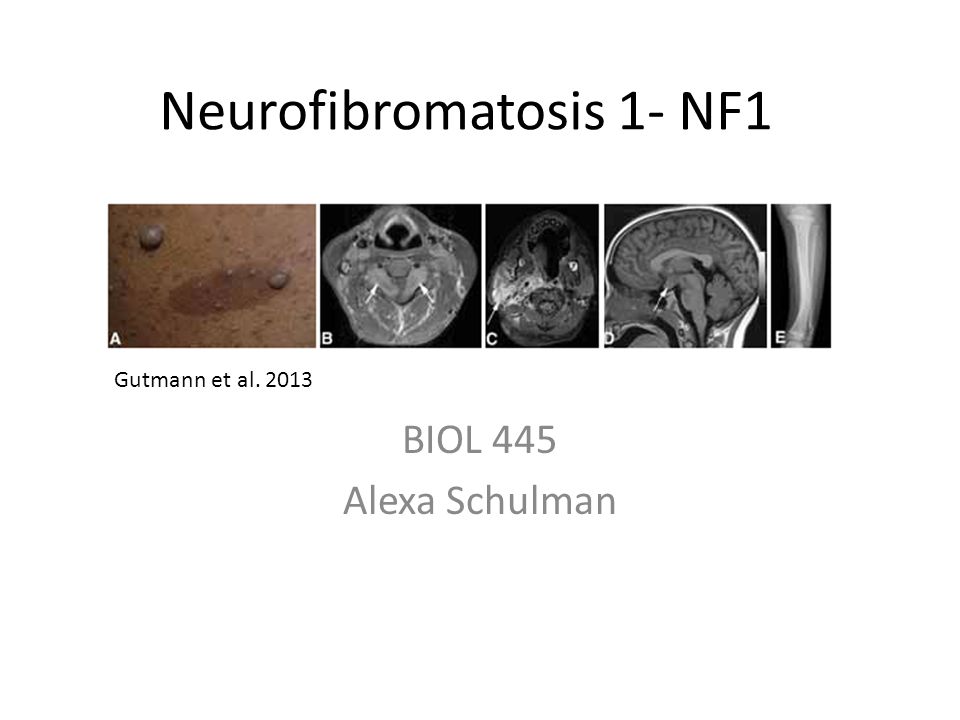 Neurofibromatosis 1- NF1

A B C D E

Gutmann et al. 2013

BIOL 445
Alexa Schulman